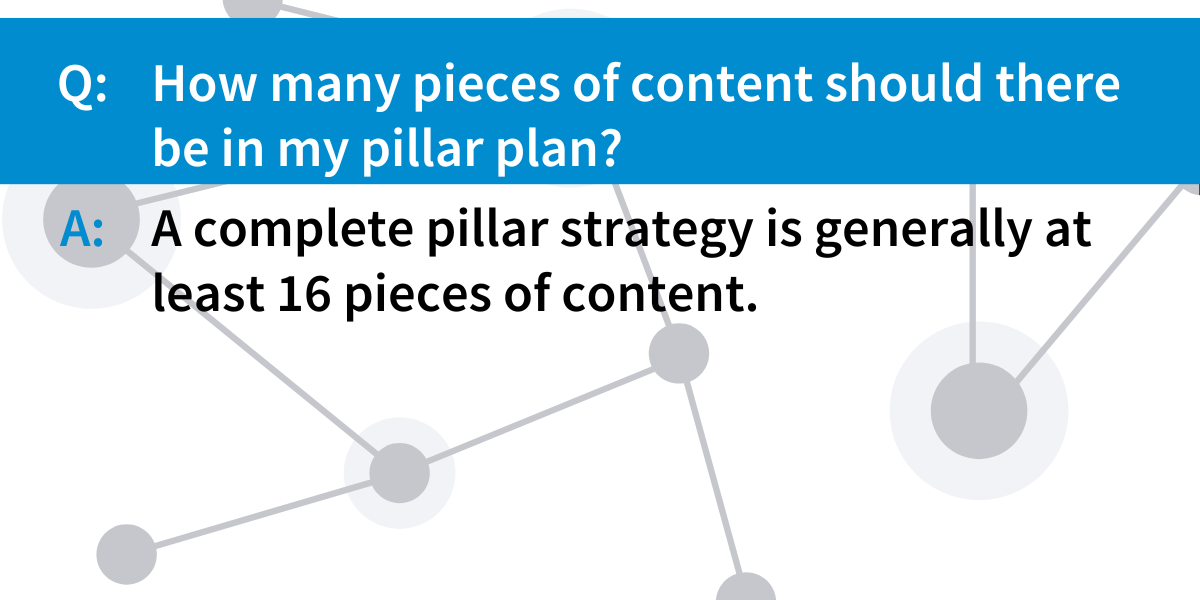 Q: How many pieces of content should there be in my pillar plan?

A: A complete pillar strategy is generally at least 16 pieces of content.